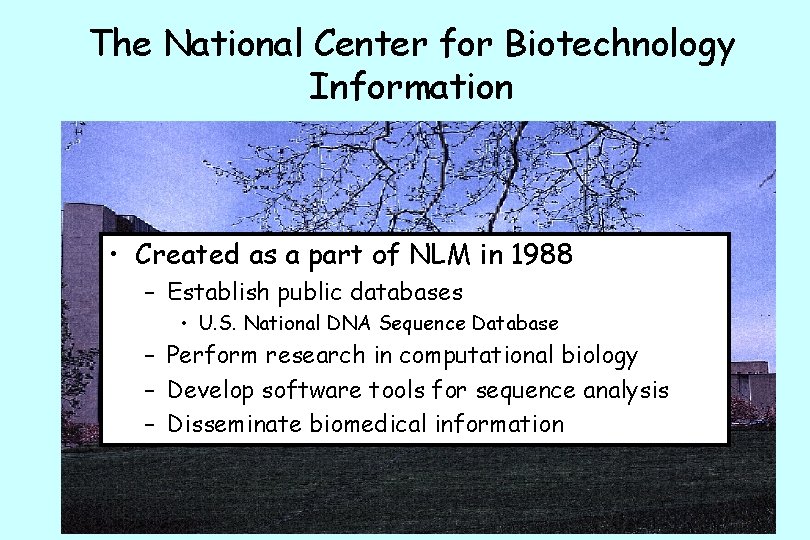 The National Center for Biotechnology Information

• Created as a part of NLM in 1988
– Establish public databases
• U.S. National DNA Sequence Database
– Perform research in computational biology
– Develop software tools for sequence analysis
– Disseminate biomedical information